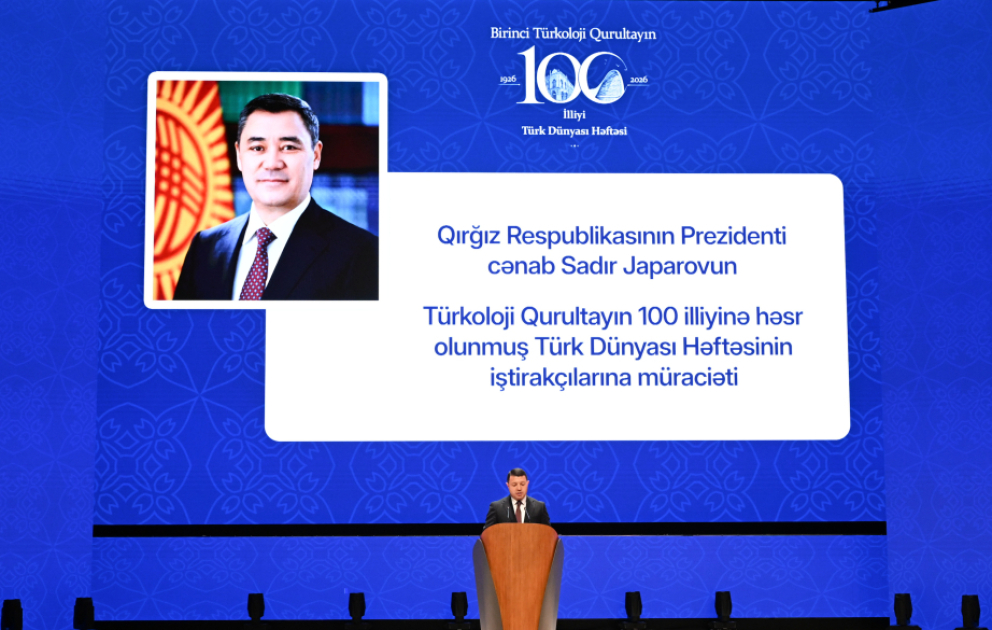 Birinci Türkoloji Qurultayın
1926 100 2026
İlliyi
Türk Dünyası Həftəsi

Qırğız Respublikasının Prezidenti cənab Sadır Japarovun

Türkoloji Qurultayın 100 illiyinə həsr olunmuş Türk Dünyası Həftəsinin iştirakçılarına müraciəti